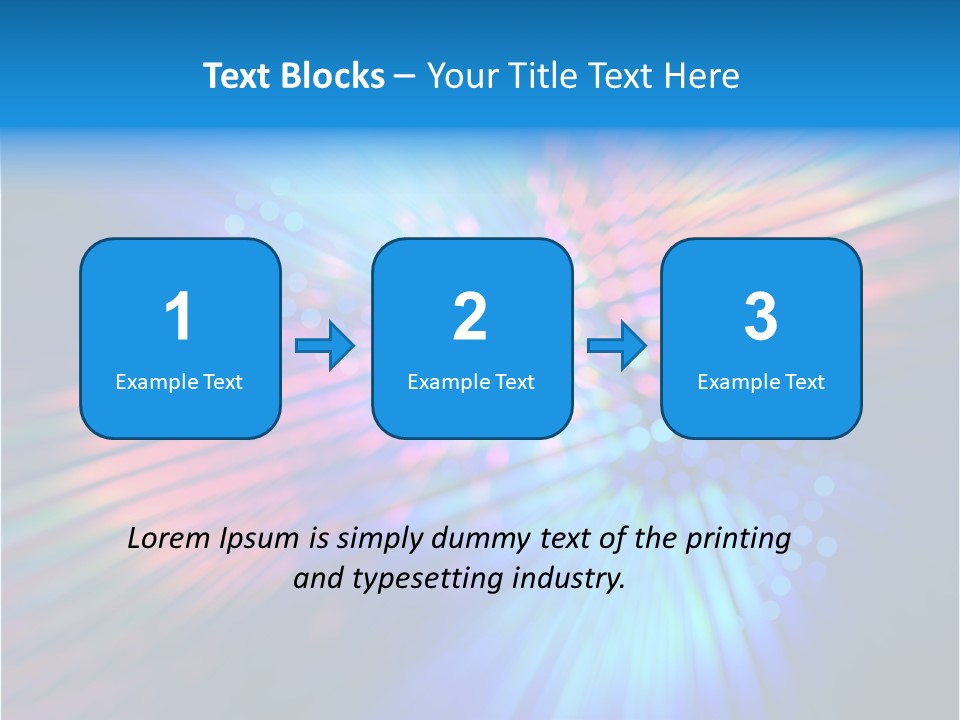 Text Blocks – Your Title Text Here

1
Example Text

2
Example Text

3
Example Text

Lorem Ipsum is simply dummy text of the printing and typesetting industry.